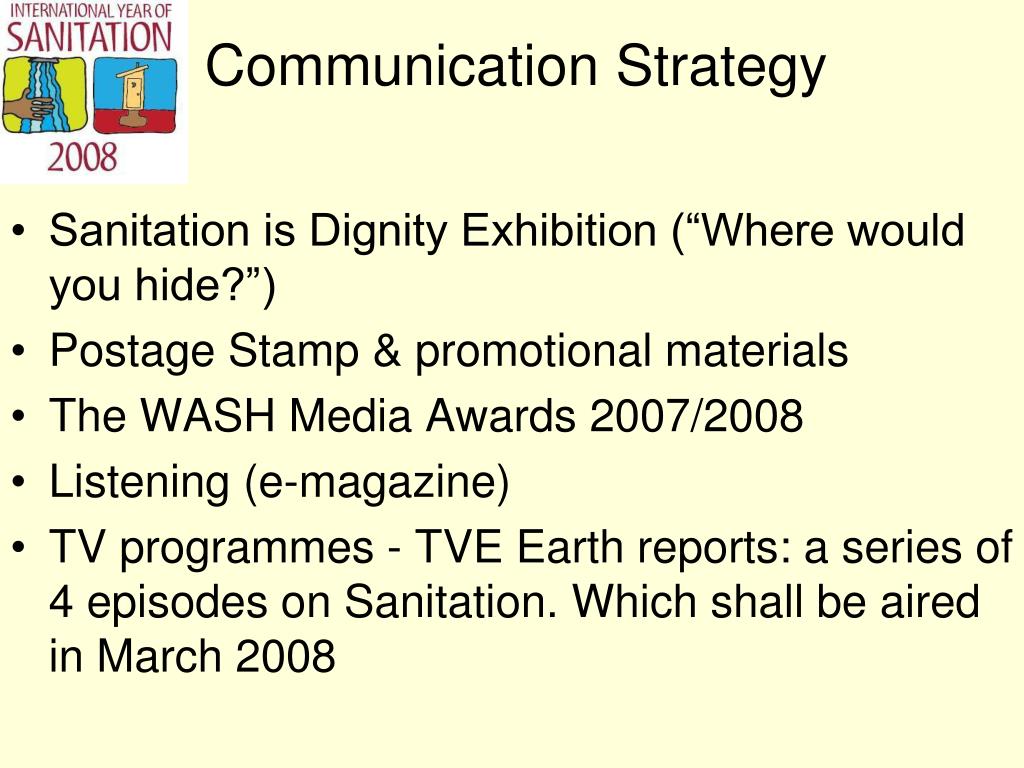 INTERNATIONAL YEAR OF
SANITATION
2008

Communication Strategy

• Sanitation is Dignity Exhibition (“Where would you hide?”)
• Postage Stamp & promotional materials
• The WASH Media Awards 2007/2008
• Listening (e-magazine)
• TV programmes - TVE Earth reports: a series of 4 episodes on Sanitation. Which shall be aired in March 2008